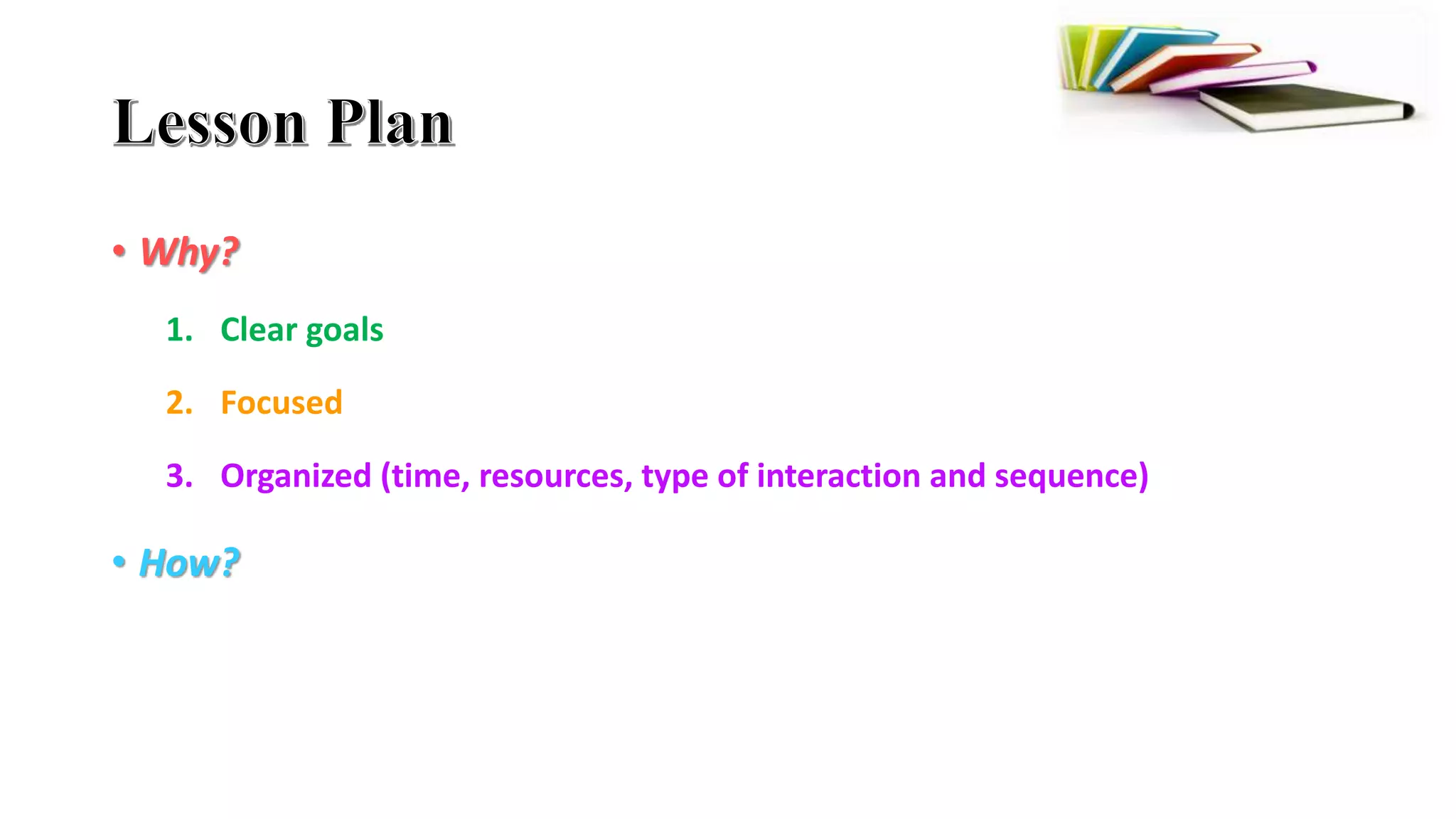 Lesson Plan

• Why?

1. Clear goals

2. Focused

3. Organized (time, resources, type of interaction and sequence)

• How?